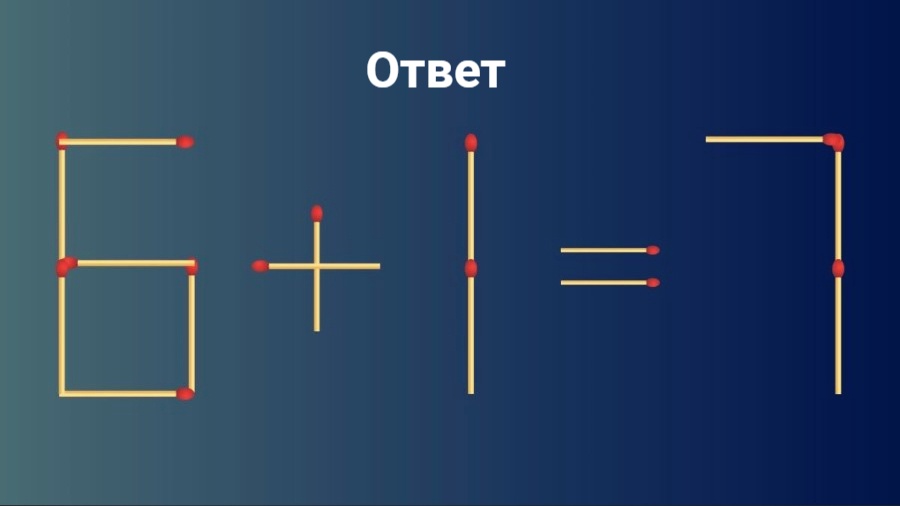 Ответ

$6+1=7$